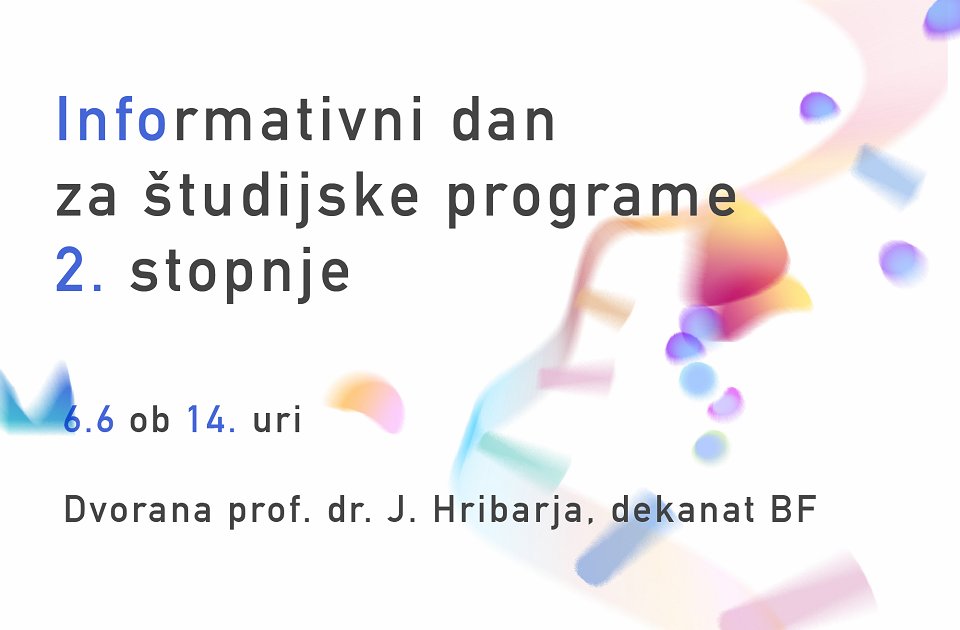 Informativni dan
za študijske programe
2. stopnje

6.6 ob 14. uri

Dvorana prof. dr. J. Hribarja, dekanat BF